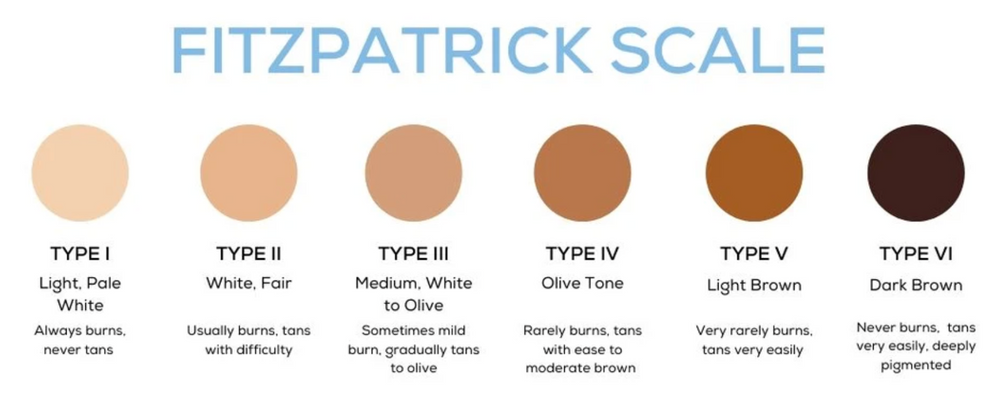 FITZPATRICK SCALE

TYPE I
Light, Pale White
Always burns, never tans

TYPE II
White, Fair
Usually burns, tans with difficulty

TYPE III
Medium, White to Olive
Sometimes mild burn, gradually tans to olive

TYPE IV
Olive Tone
Rarely burns, tans with ease to moderate brown

TYPE V
Light Brown
Very rarely burns, tans very easily

TYPE VI
Dark Brown
Never burns, tans very easily, deeply pigmented